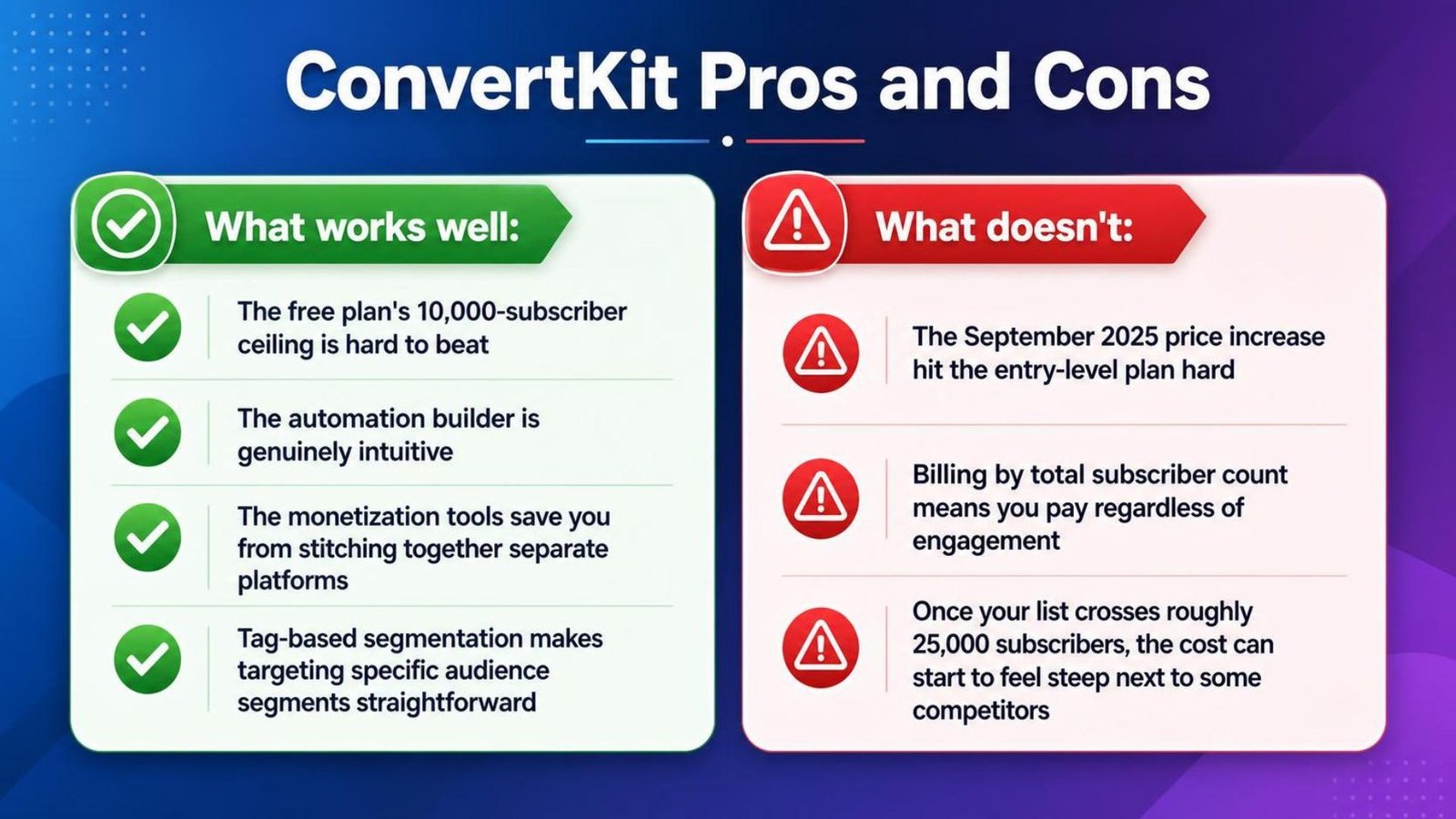 ConvertKit Pros and Cons

What works well:

The free plan's 10,000-subscriber ceiling is hard to beat

The automation builder is genuinely intuitive

The monetization tools save you from stitching together separate platforms

Tag-based segmentation makes targeting specific audience segments straightforward

What doesn't:

The September 2025 price increase hit the entry-level plan hard

Billing by total subscriber count means you pay regardless of engagement

Once your list crosses roughly 25,000 subscribers, the cost can start to feel steep next to some competitors